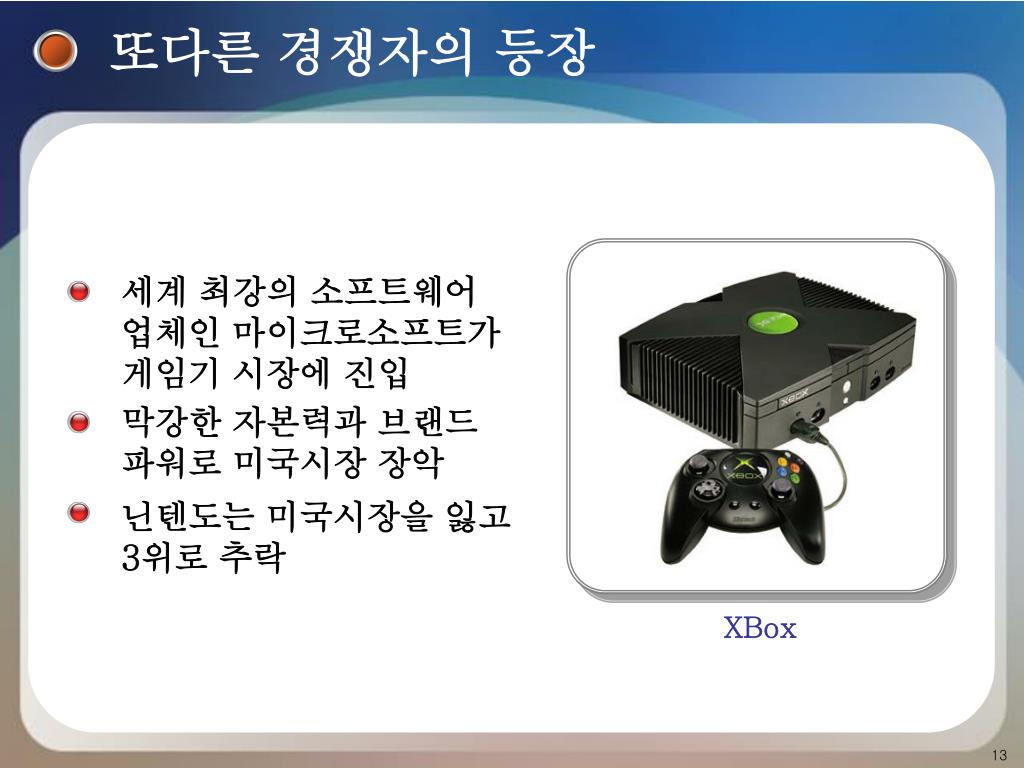 또다른 경쟁자의 등장

세계 최강의 소프트웨어 업체인 마이크로소프트가 게임기 시장에 진입

막강한 자본력과 브랜드 파워로 미국시장 장악

닌텐도는 미국시장을 잃고 3위로 추락

XBOX

XBOX

XBox

13